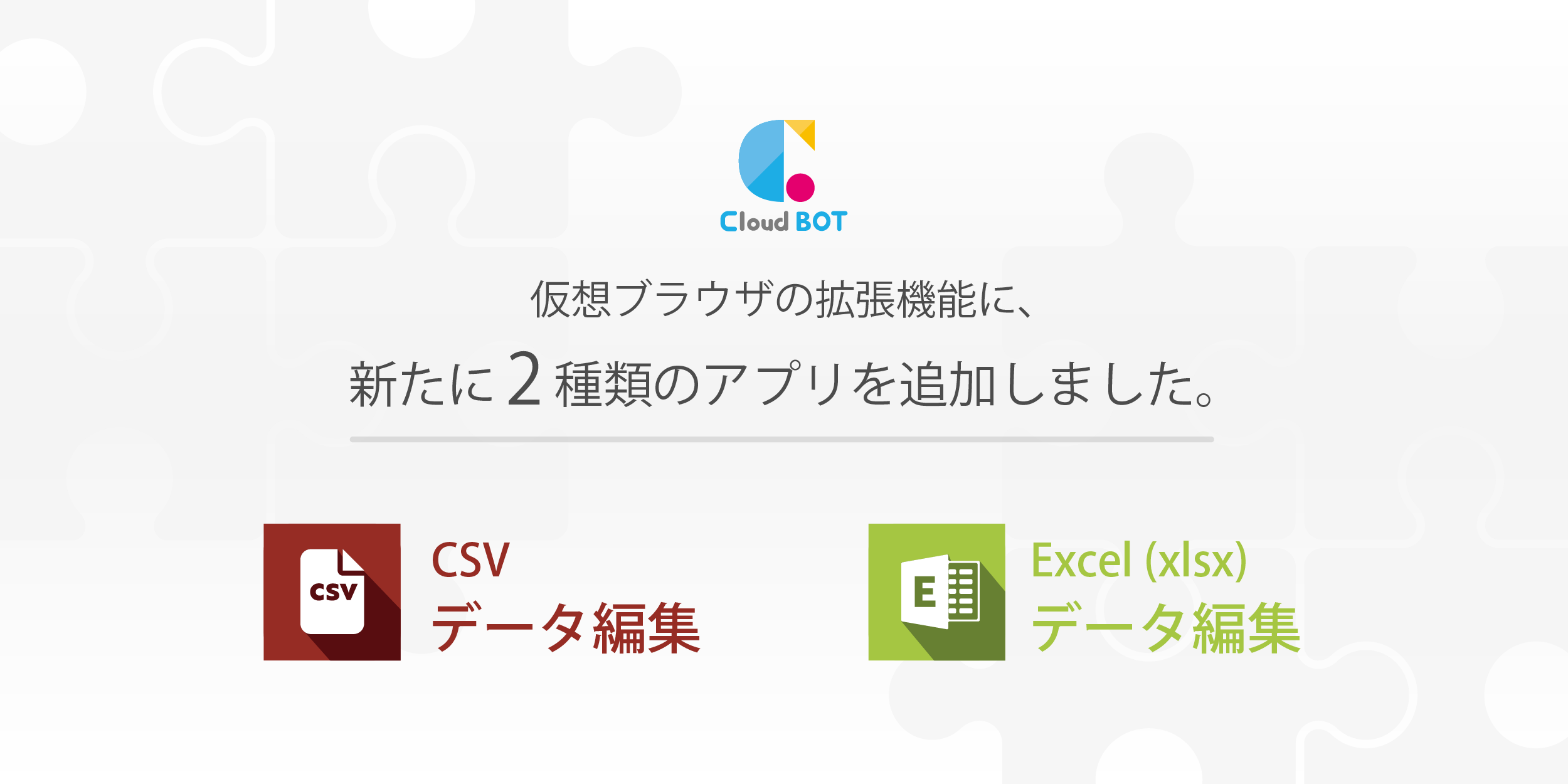 Cloud BOT

仮想ブラウザの拡張機能に、

新たに2種類のアプリを追加しました。

CSV

CSV
データ編集

E

Excel (xlsx)
データ編集